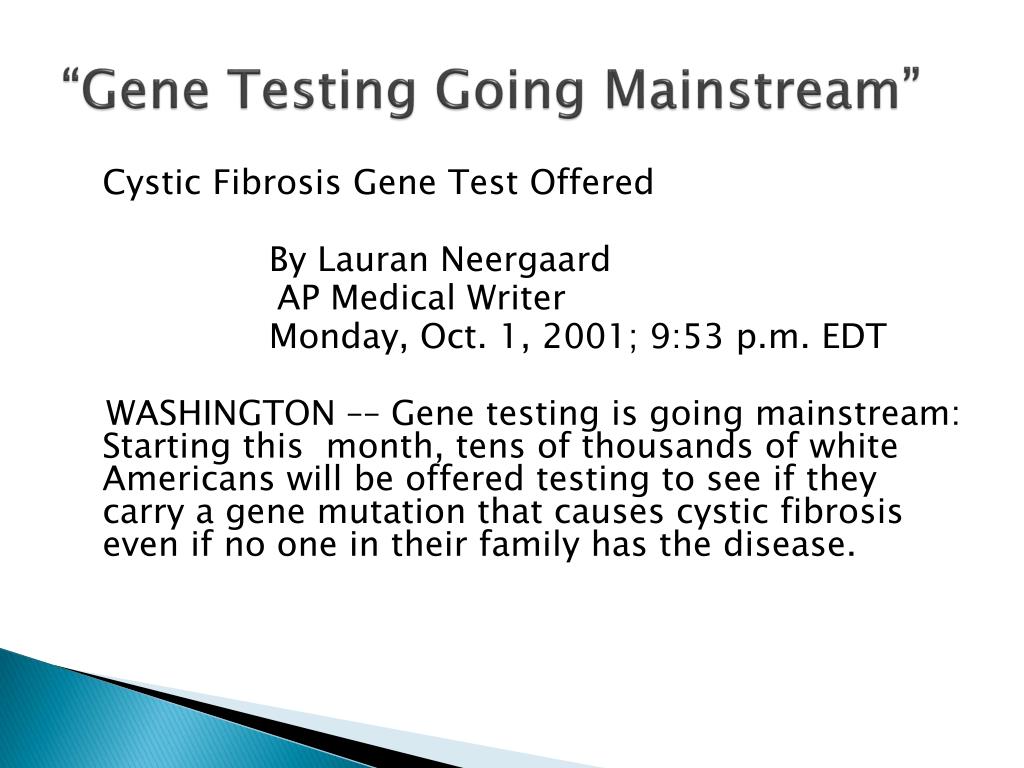 “Gene Testing Going Mainstream”

Cystic Fibrosis Gene Test Offered

By Lauran Neergaard
AP Medical Writer
Monday, Oct. 1, 2001; 9:53 p.m. EDT

WASHINGTON -- Gene testing is going mainstream: Starting this month, tens of thousands of white Americans will be offered testing to see if they carry a gene mutation that causes cystic fibrosis even if no one in their family has the disease.